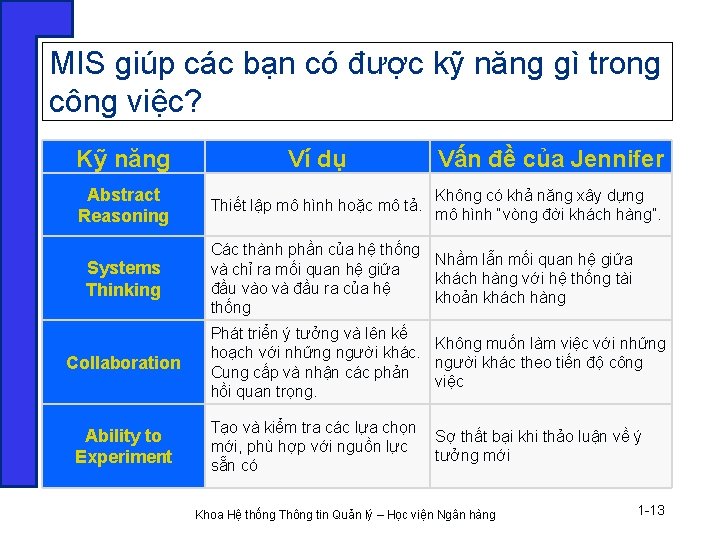 MIS giúp các bạn có được kỹ năng gì trong công việc?

| Kỹ năng | Ví dụ | Vấn đề của Jennifer |
|---|---|---|
| Abstract Reasoning | Thiết lập mô hình hoặc mô tả. | Không có khả năng xây dựng mô hình "vòng đời khách hàng". |
| Systems Thinking | Các thành phần của hệ thống và chỉ ra mối quan hệ giữa đầu vào và đầu ra của hệ thống | Nhầm lẫn mối quan hệ giữa khách hàng với hệ thống tài khoản khách hàng |
| Collaboration | Phát triển ý tưởng và lên kế hoạch với những người khác. Cung cấp và nhận các phản hồi quan trọng. | Không muốn làm việc với những người khác theo tiến độ công việc |
| Ability to Experiment | Tạo và kiểm tra các lựa chọn mới, phù hợp với nguồn lực sẵn có | Sợ thất bại khi thảo luận về ý tưởng mới |

Khoa Hệ thống Thông tin Quản lý – Học viện Ngân hàng

1-13